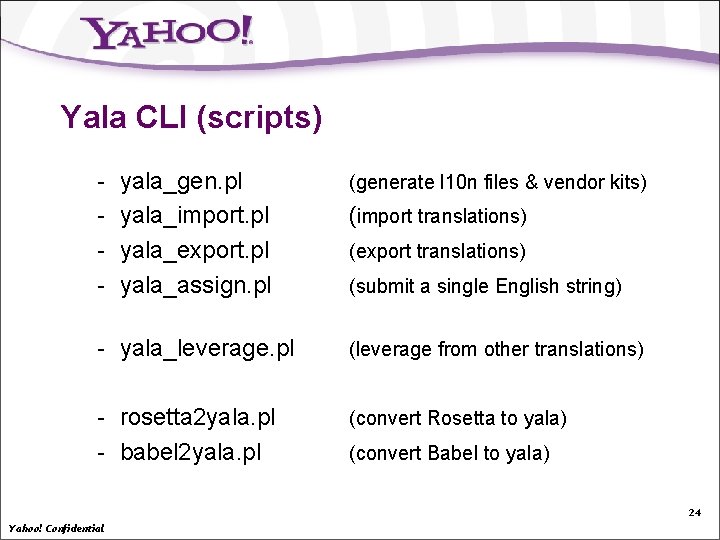 YAHOO!

Yala CLI (scripts)

- yala_gen.pl (generate l10n files & vendor kits)
- yala_import.pl (import translations)
- yala_export.pl (export translations)
- yala_assign.pl (submit a single English string)

- yala_leverage.pl (leverage from other translations)

- rosetta2yala.pl (convert Rosetta to yala)
- babel2yala.pl (convert Babel to yala)

24

Yahoo! Confidential